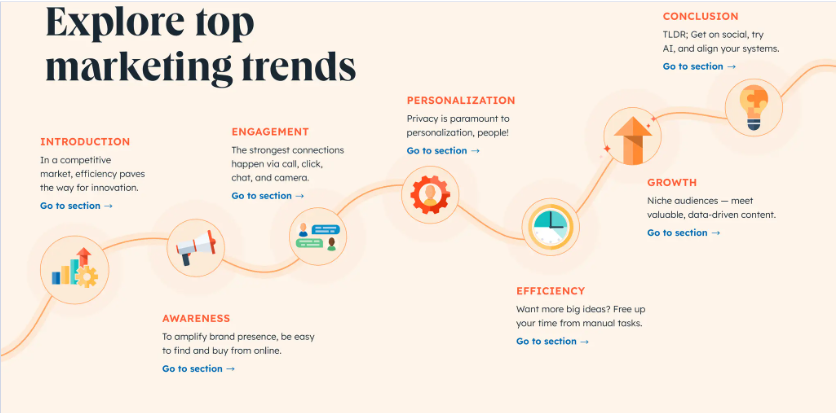 Explore top marketing trends

INTRODUCTION
In a competitive market, efficiency paves the way for innovation.
Go to section →

AWARENESS
To amplify brand presence, be easy to find and buy from online.
Go to section →

ENGAGEMENT
The strongest connections happen via call, click, chat, and camera.
Go to section →

PERSONALIZATION
Privacy is paramount to personalization, people!
Go to section →

EFFICIENCY
Want more big ideas? Free up your time from manual tasks.
Go to section →

GROWTH
Niche audiences — meet valuable, data-driven content.
Go to section →

CONCLUSION
TLDR; Get on social, try AI, and align your systems.
Go to section →